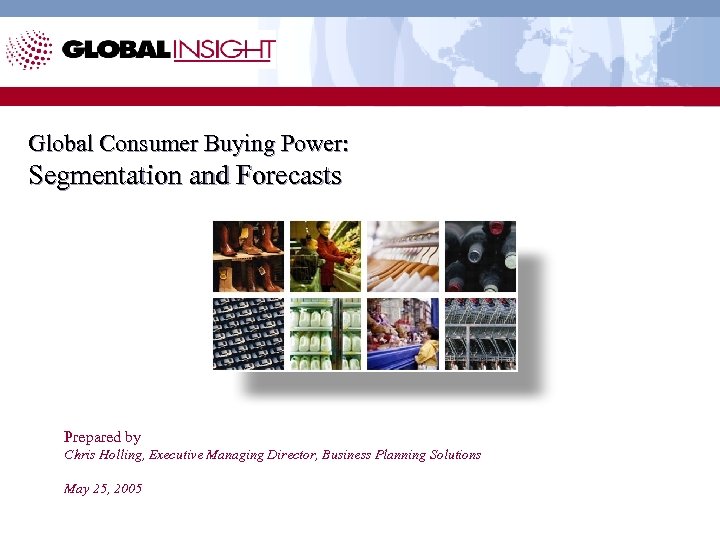 GLOBAL INSIGHT

Global Consumer Buying Power:
Segmentation and Forecasts

Prepared by
Chris Holling, Executive Managing Director, Business Planning Solutions

May 25, 2005